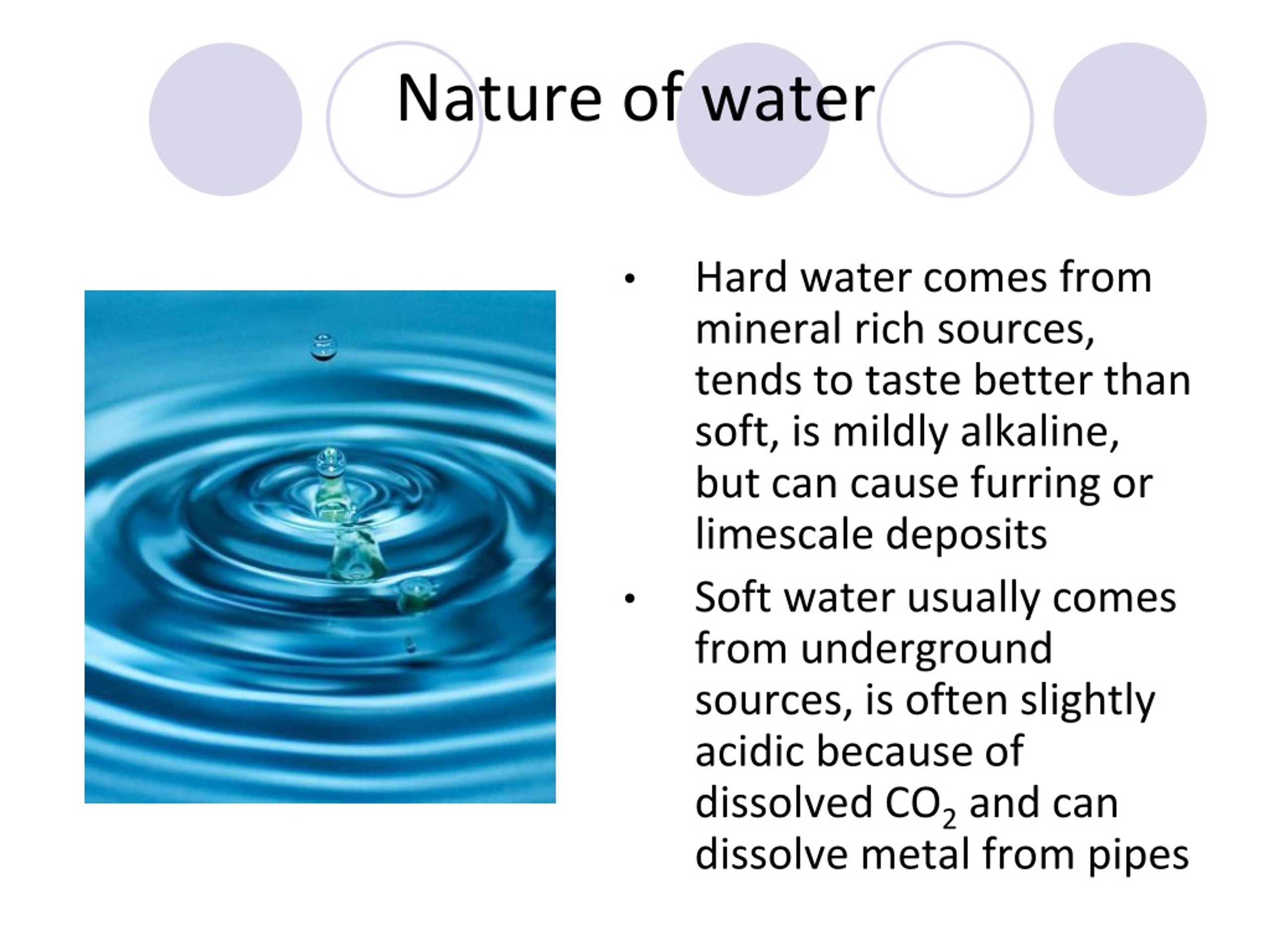 Nature of water

• Hard water comes from mineral rich sources, tends to taste better than soft, is mildly alkaline, but can cause furring or limescale deposits

• Soft water usually comes from underground sources, is often slightly acidic because of dissolved $CO_2$ and can dissolve metal from pipes